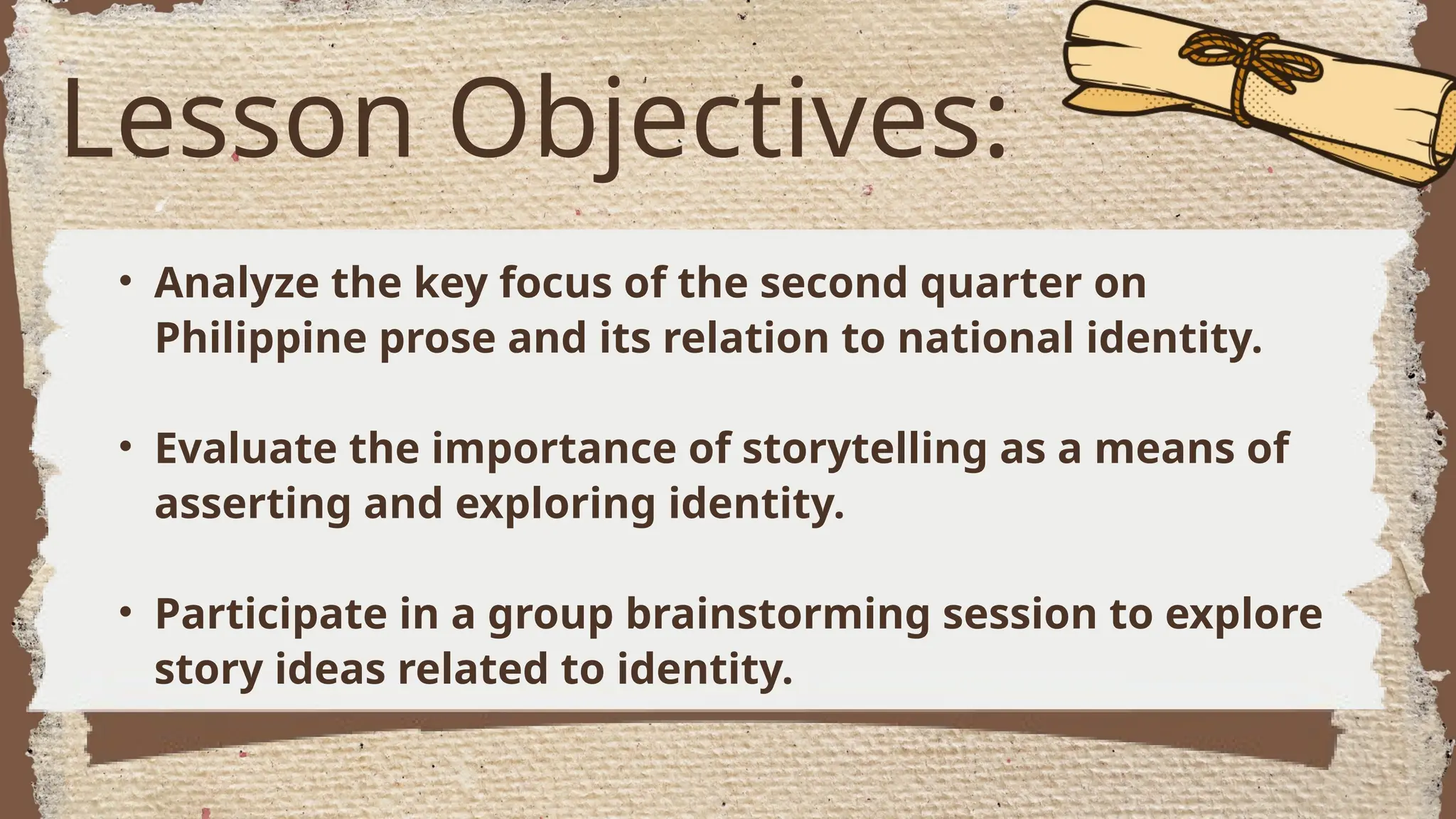 Lesson Objectives:

• Analyze the key focus of the second quarter on Philippine prose and its relation to national identity.

• Evaluate the importance of storytelling as a means of asserting and exploring identity.

• Participate in a group brainstorming session to explore story ideas related to identity.